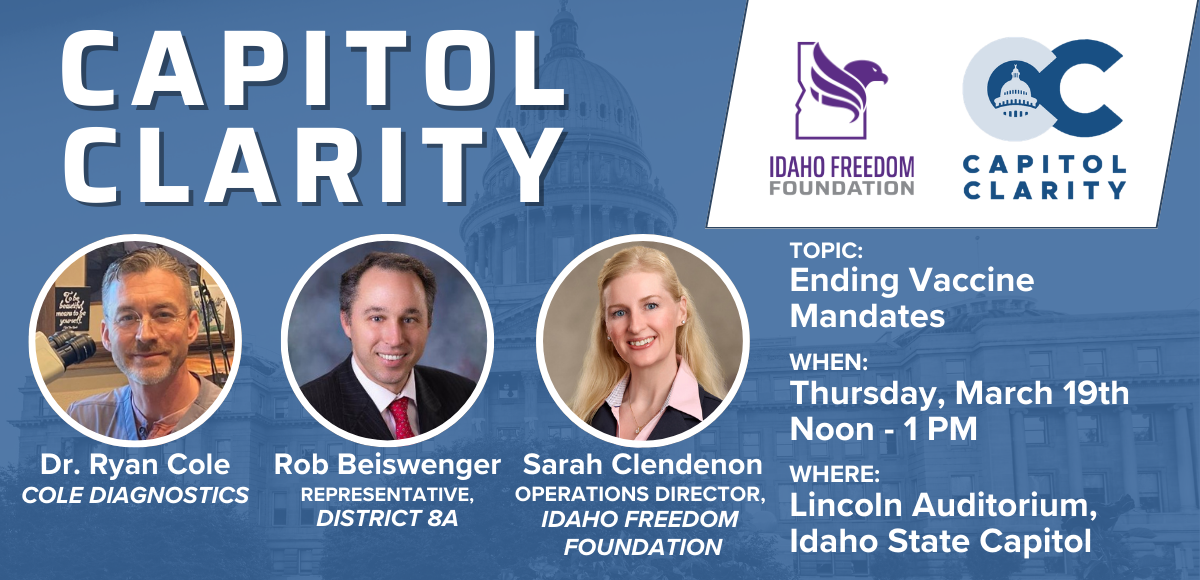 CAPITOL CLARITY

IDAHO FREEDOM FOUNDATION

CC CAPITOL CLARITY

To be beautiful means to be yourself.

Dr. Ryan Cole
COLE DIAGNOSTICS

Rob Beiswenger
REPRESENTATIVE, DISTRICT 8A

Sarah Clendenon
OPERATIONS DIRECTOR, IDAHO FREEDOM FOUNDATION

TOPIC:
Ending Vaccine Mandates

WHEN:
Thursday, March 19th
Noon - 1 PM

WHERE:
Lincoln Auditorium, Idaho State Capitol